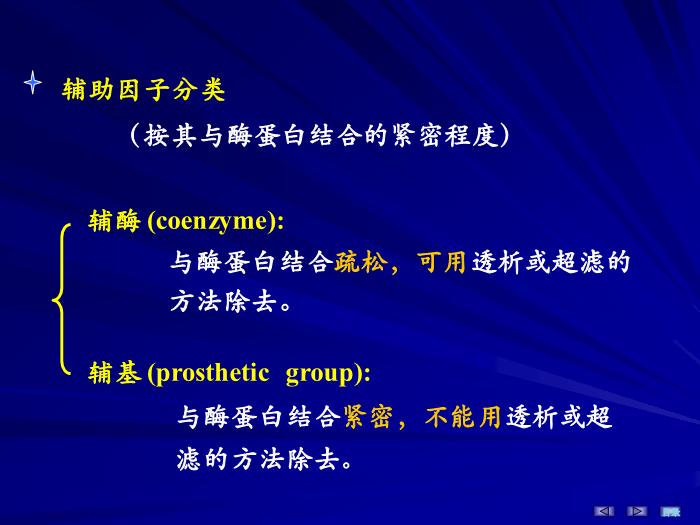 辅助因子分类

（按其与酶蛋白结合的紧密程度）

辅酶 (coenzyme):

与酶蛋白结合疏松，可用透析或超滤的方法除去。

辅基 (prosthetic group):

与酶蛋白结合紧密，不能用透析或超滤的方法除去。